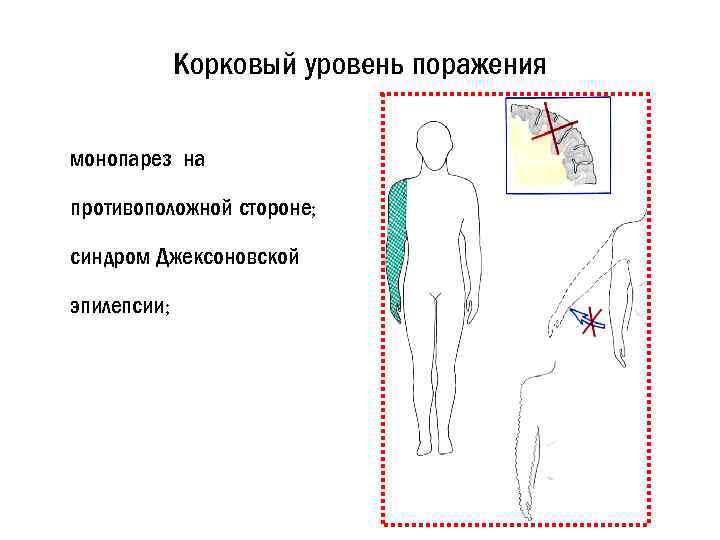 Корковый уровень поражения

монопарез на противоположной стороне; синдром Джексоновской эпилепсии;